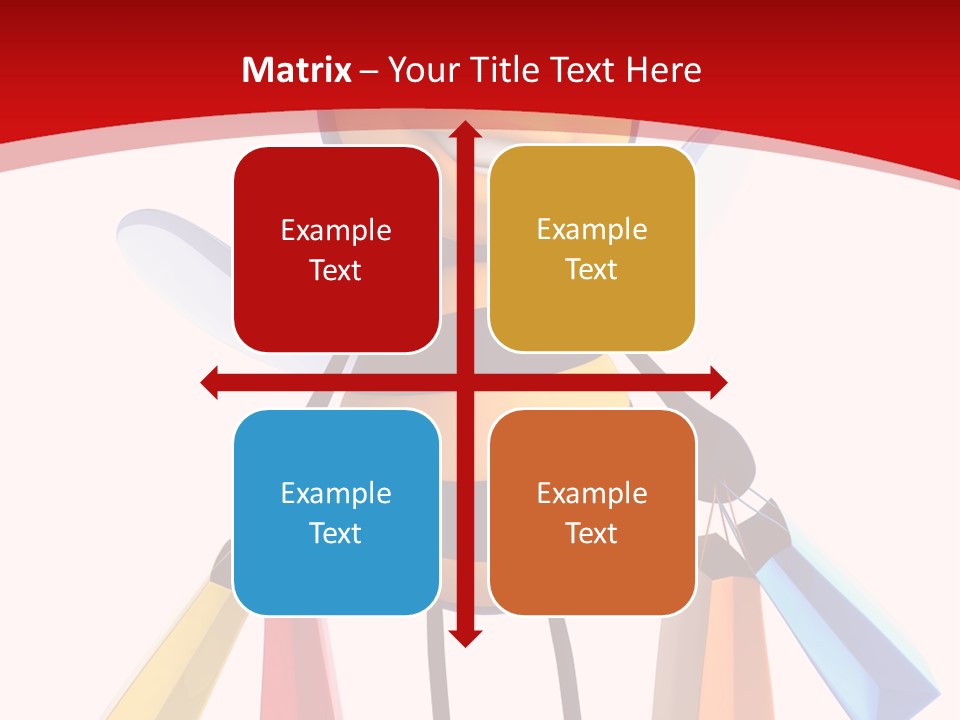 Matrix – Your Title Text Here

Example Text

Example Text

Example Text

Example Text